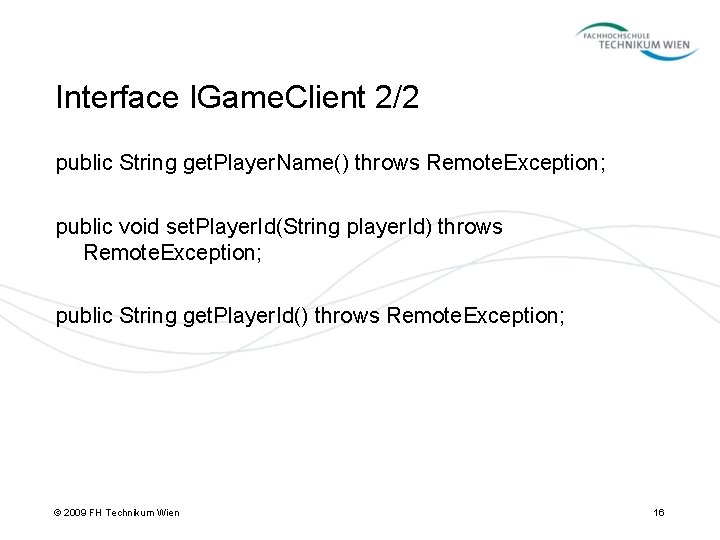 FACHHOCHSCHULE
TECHNIKUM WIEN

Interface IGameClient 2/2

public String getPlayerName() throws RemoteException;

public void setPlayerId(String playerId) throws RemoteException;

public String getPlayerId() throws RemoteException;

© 2009 FH Technikum Wien

16